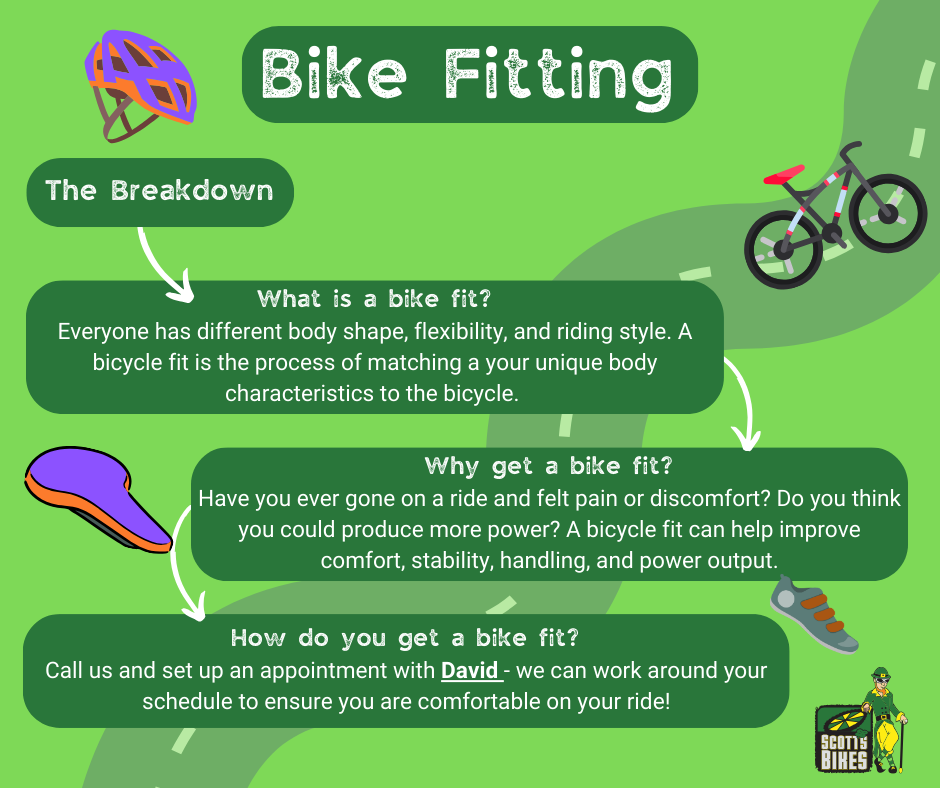 Bike Fitting

The Breakdown

What is a bike fit?
Everyone has different body shape, flexibility, and riding style. A bicycle fit is the process of matching a your unique body characteristics to the bicycle.

Why get a bike fit?
Have you ever gone on a ride and felt pain or discomfort? Do you think you could produce more power? A bicycle fit can help improve comfort, stability, handling, and power output.

How do you get a bike fit?
Call us and set up an appointment with David - we can work around your schedule to ensure you are comfortable on your ride!

SCOTT'S BIKES